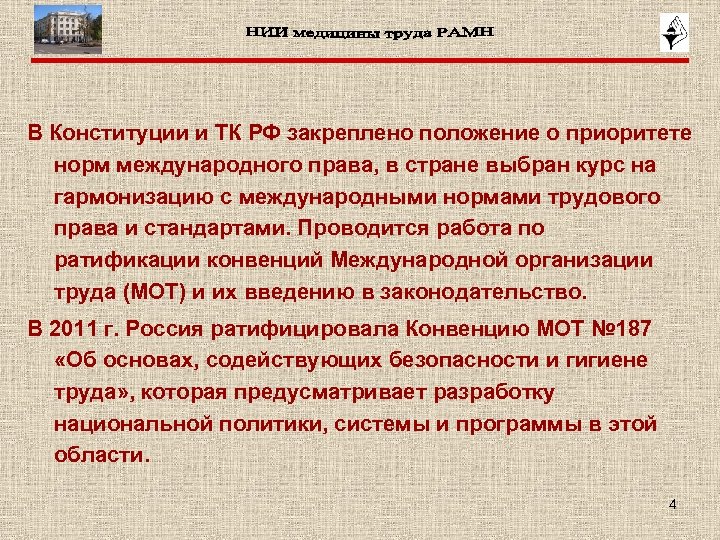 НИИ медицины труда РАМН

В Конституции и ТК РФ закреплено положение о приоритете норм международного права, в стране выбран курс на гармонизацию с международными нормами трудового права и стандартами. Проводится работа по ратификации конвенций Международной организации труда (МОТ) и их введению в законодательство.

В 2011 г. Россия ратифицировала Конвенцию МОТ №187 «Об основах, содействующих безопасности и гигиене труда», которая предусматривает разработку национальной политики, системы и программы в этой области.

4